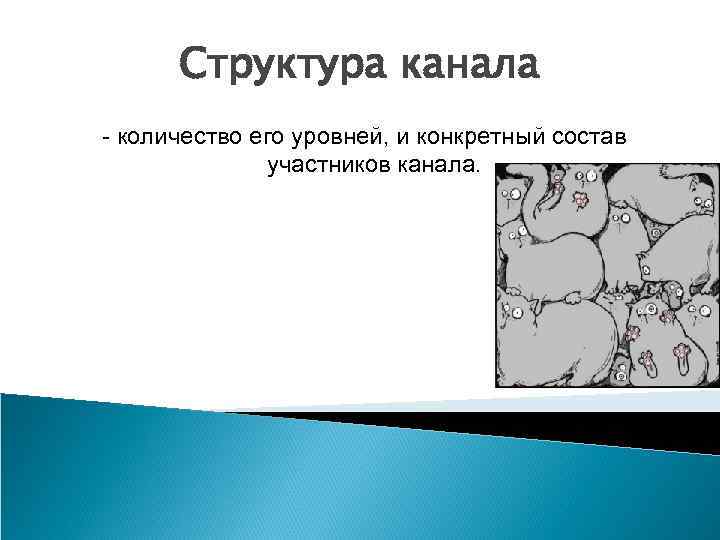 Структура канала

- количество его уровней, и конкретный состав участников канала.